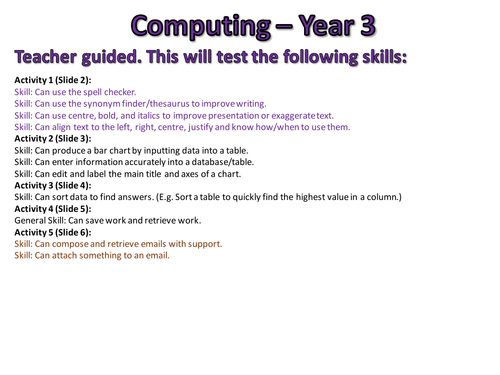 Computing – Year 3

Teacher guided. This will test the following skills:

Activity 1 (Slide 2):
Skill: Can use the spell checker.
Skill: Can use the synonym finder/thesaurus to improve writing.
Skill: Can use centre, bold, and italics to improve presentation or exaggerate text.
Skill: Can align text to the left, right, centre, justify and know how/when to use them.
Activity 2 (Slide 3):
Skill: Can produce a bar chart by inputting data into a table.
Skill: Can enter information accurately into a database/table.
Skill: Can edit and label the main title and axes of a chart.
Activity 3 (Slide 4):
Skill: Can sort data to find answers. (E.g. Sort a table to quickly find the highest value in a column.)
Activity 4 (Slide 5):
General Skill: Can save work and retrieve work.
Activity 5 (Slide 6):
Skill: Can compose and retrieve emails with support.
Skill: Can attach something to an email.